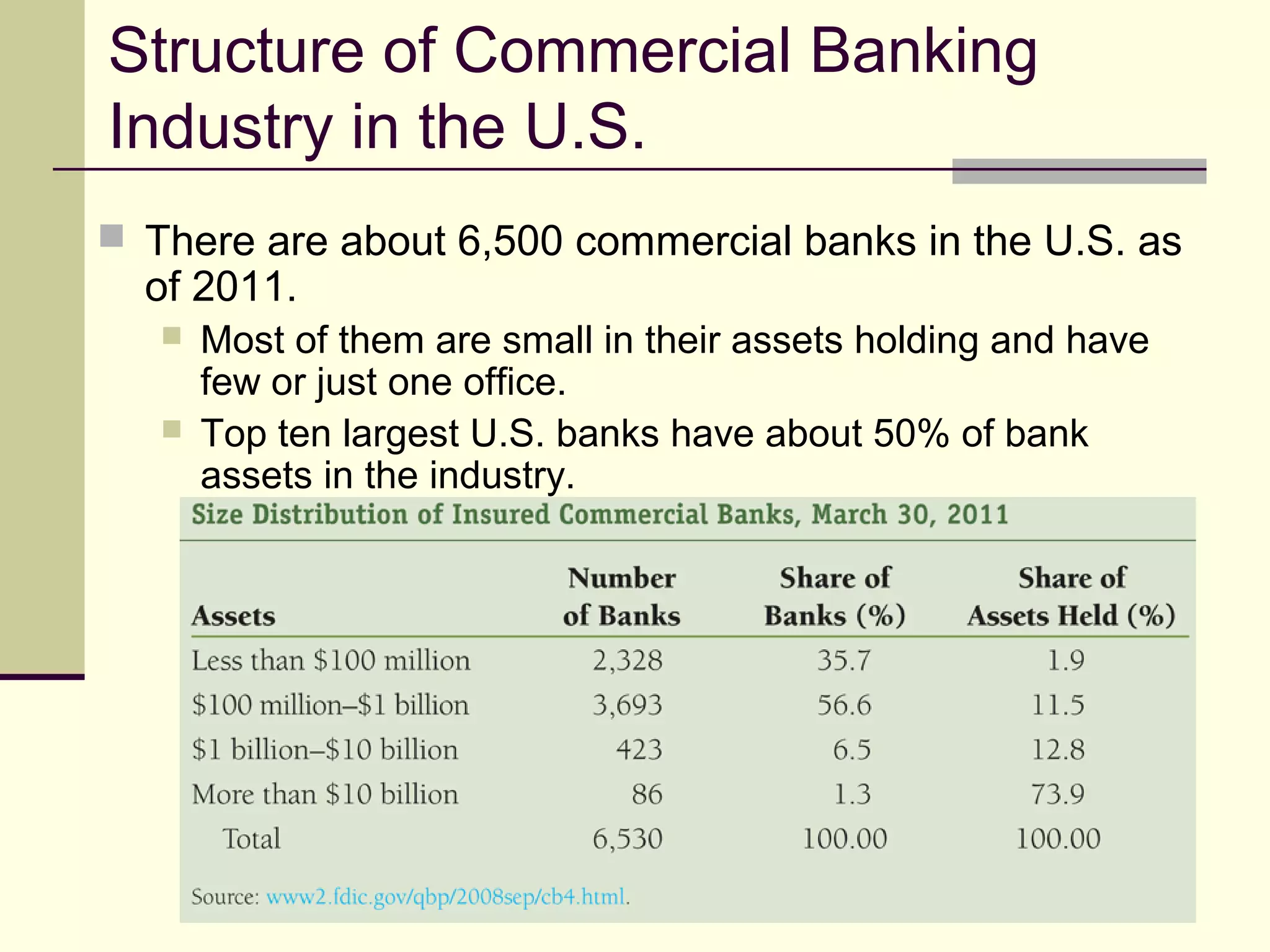 Structure of Commercial Banking Industry in the U.S.

There are about 6,500 commercial banks in the U.S. as of 2011.

Most of them are small in their assets holding and have few or just one office.

Top ten largest U.S. banks have about 50% of bank assets in the industry.

Size Distribution of Insured Commercial Banks, March 30, 2011

| Assets | Number of Banks | Share of Banks (%) | Share of Assets Held (%) |
|---|---|---|---|
| Less than \$100 million | 2,328 | 35.7 | 1.9 |
| \$100 million–\$1 billion | 3,693 | 56.6 | 11.5 |
| \$1 billion–\$10 billion | 423 | 6.5 | 12.8 |
| More than \$10 billion | 86 | 1.3 | 73.9 |
| Total | 6,530 | 100.00 | 100.00 |

Source: www2.fdic.gov/qbp/2008sep/cb4.html.